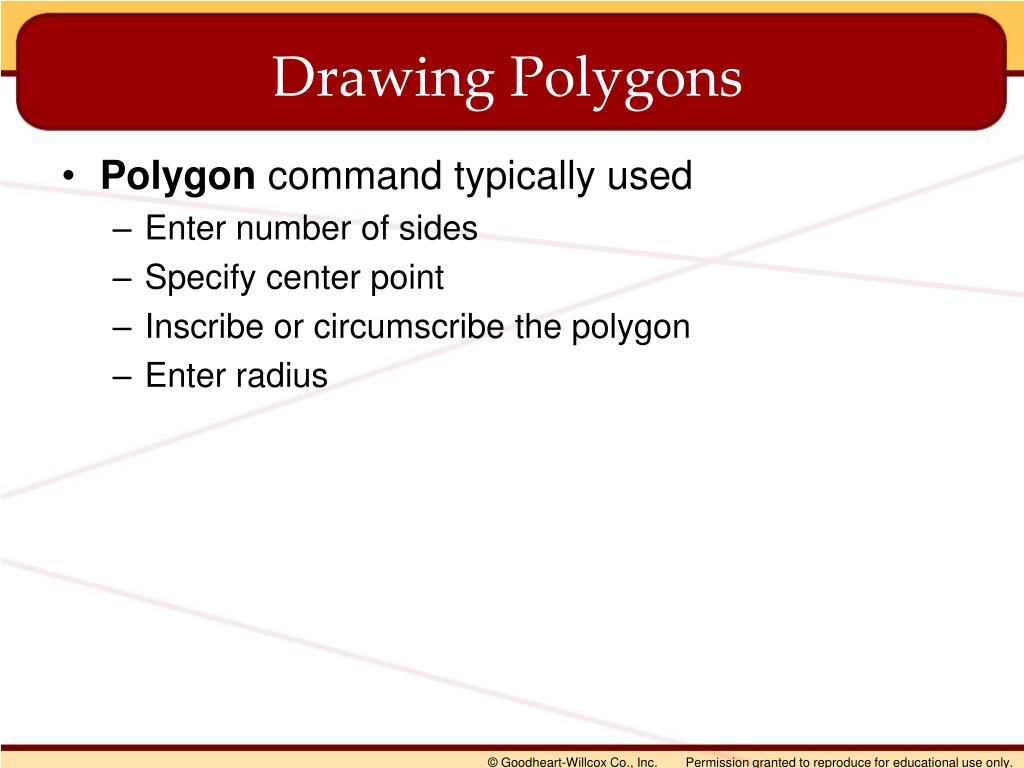 Drawing Polygons

• Polygon command typically used
– Enter number of sides
– Specify center point
– Inscribe or circumscribe the polygon
– Enter radius

© Goodheart-Willcox Co., Inc. Permission granted to reproduce for educational use only.